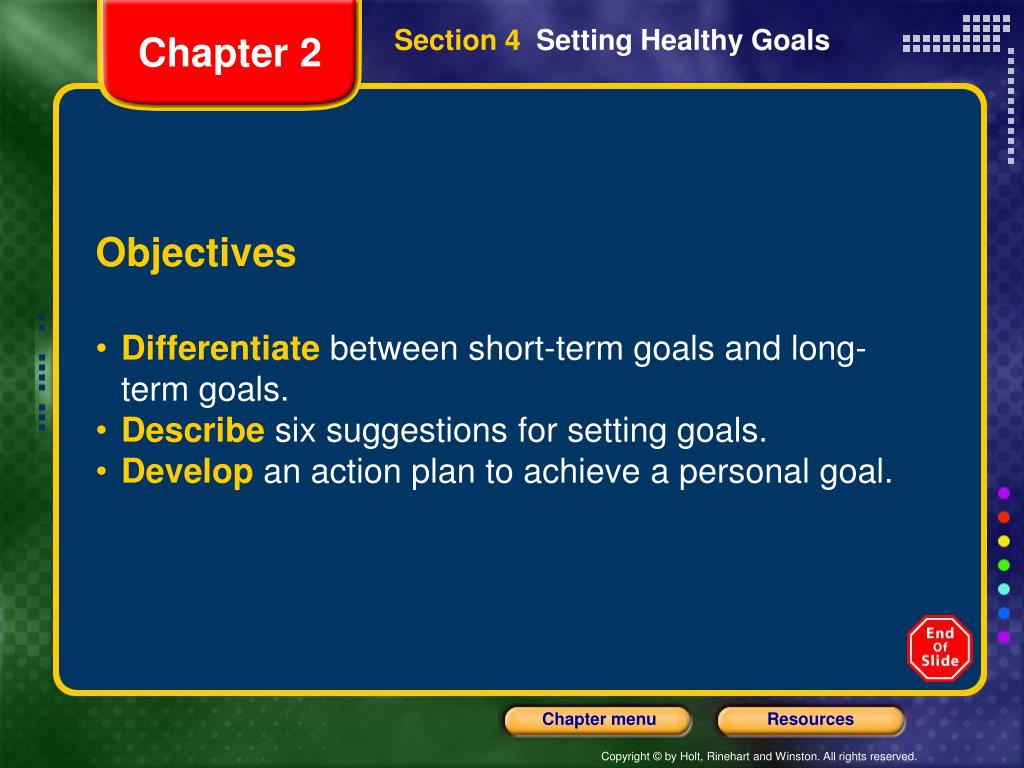 Chapter 2

Section 4 Setting Healthy Goals

Objectives

• Differentiate between short-term goals and long-term goals.
• Describe six suggestions for setting goals.
• Develop an action plan to achieve a personal goal.

End Of Slide

Chapter menu

Resources

Copyright © by Holt, Rinehart and Winston. All rights reserved.